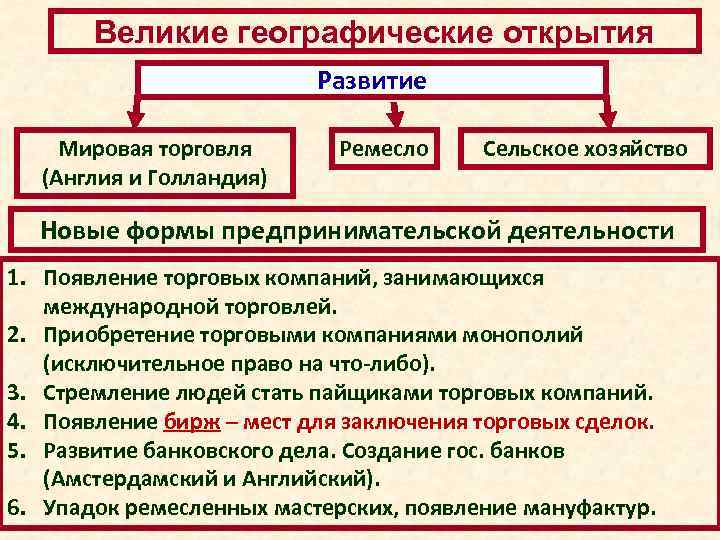 Великие географические открытия

Развитие

Мировая торговля (Англия и Голландия)

Ремесло

Сельское хозяйство

Новые формы предпринимательской деятельности

1. Появление торговых компаний, занимающихся международной торговлей.
2. Приобретение торговыми компаниями монополий (исключительное право на что-либо).
3. Стремление людей стать пайщиками торговых компаний.
4. Появление бирж – мест для заключения торговых сделок.
5. Развитие банковского дела. Создание гос. банков (Амстердамский и Английский).
6. Упадок ремесленных мастерских, появление мануфактур.